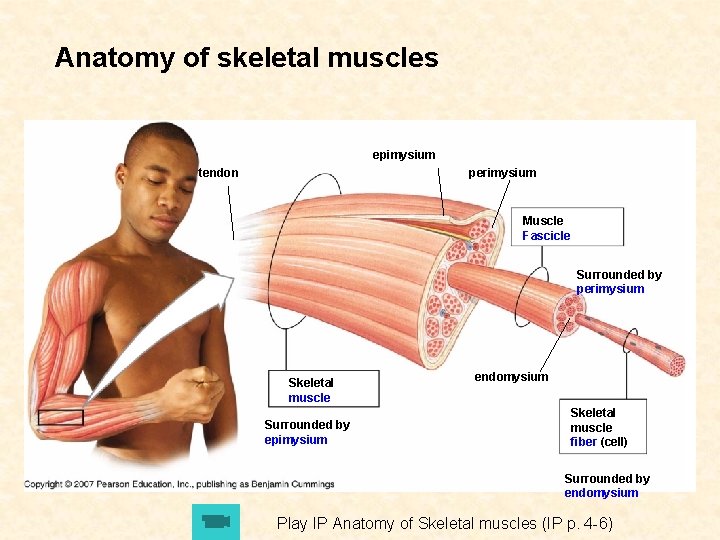 Anatomy of skeletal muscles

tendon

epimysium

perimysium

Muscle
Fascicle

Surrounded by
perimysium

endomysium

Skeletal
muscle

Surrounded by
epimysium

Skeletal
muscle
fiber (cell)

Surrounded by
endomysium

Copyright © 2007 Pearson Education, Inc., publishing as Benjamin Cummings

Play IP Anatomy of Skeletal muscles (IP p. 4-6)